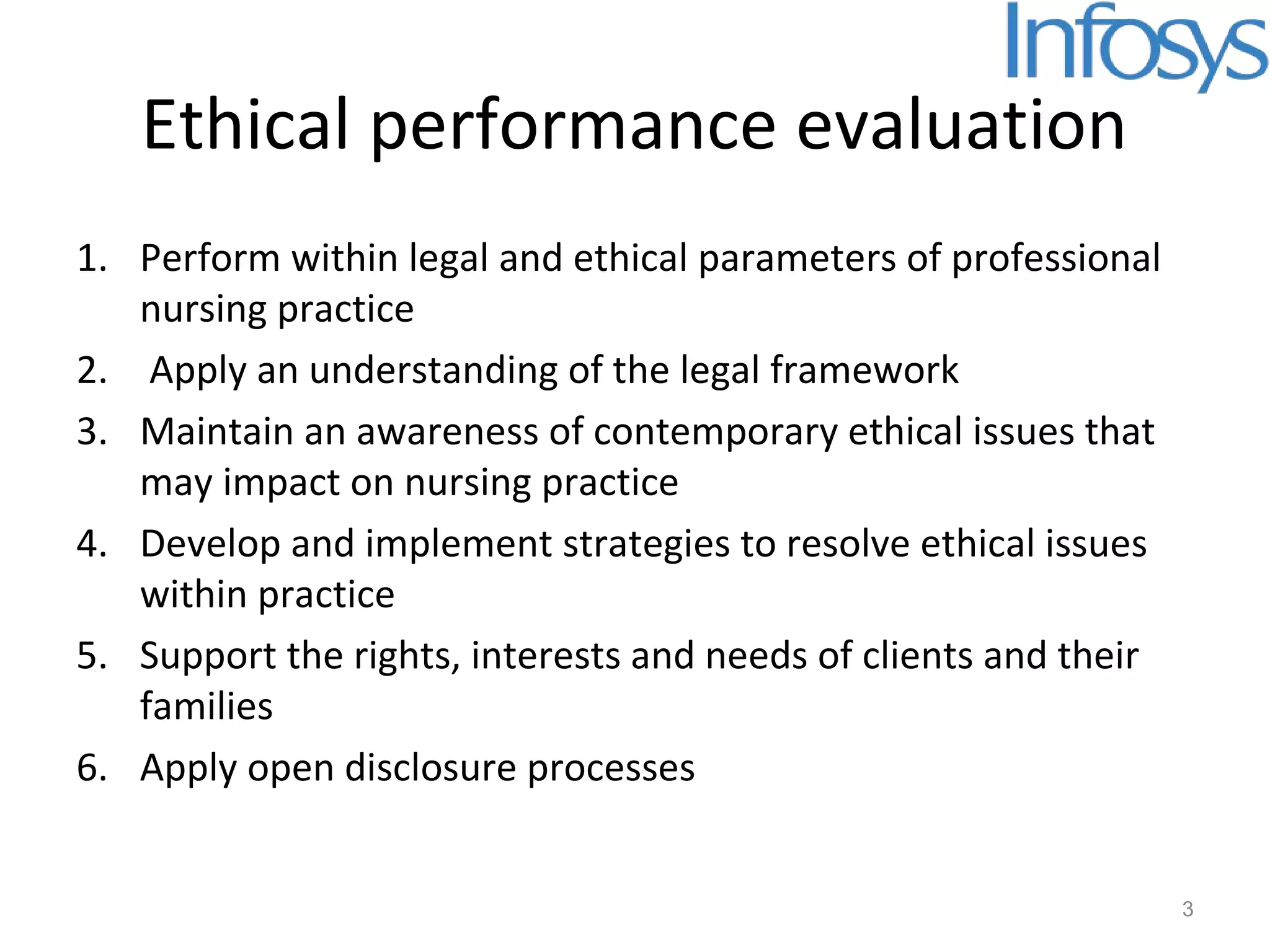 Infosys

Ethical performance evaluation

1. Perform within legal and ethical parameters of professional nursing practice
2. Apply an understanding of the legal framework
3. Maintain an awareness of contemporary ethical issues that may impact on nursing practice
4. Develop and implement strategies to resolve ethical issues within practice
5. Support the rights, interests and needs of clients and their families
6. Apply open disclosure processes

3